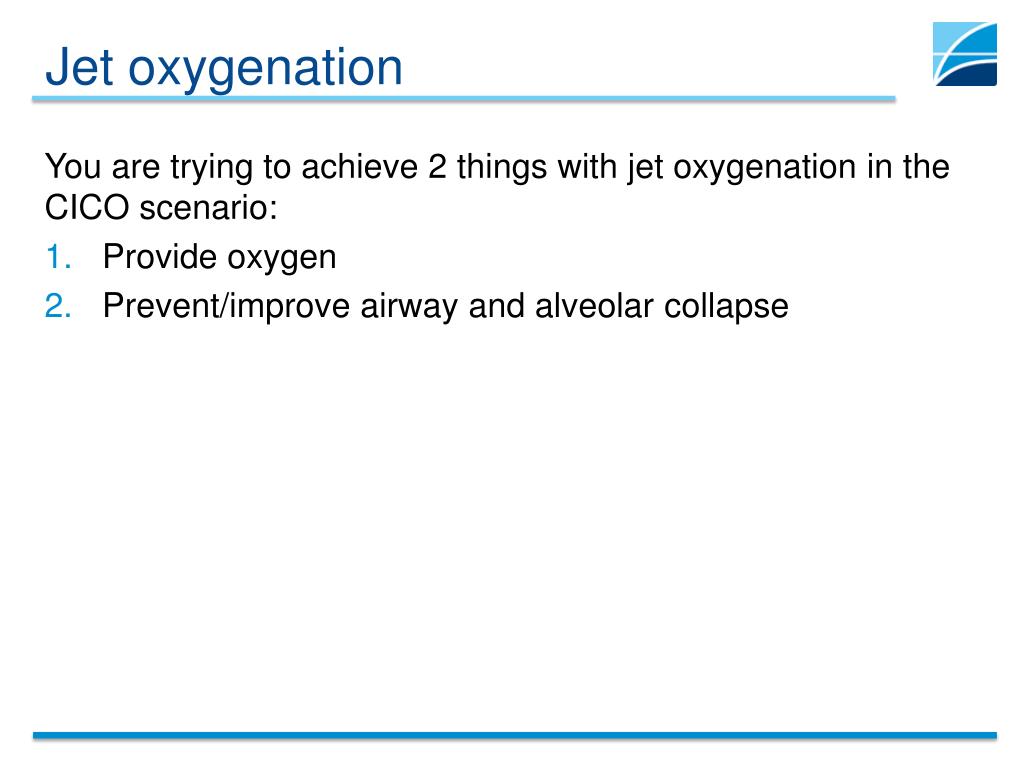 Jet oxygenation

You are trying to achieve 2 things with jet oxygenation in the CICO scenario:

1. Provide oxygen
2. Prevent/improve airway and alveolar collapse